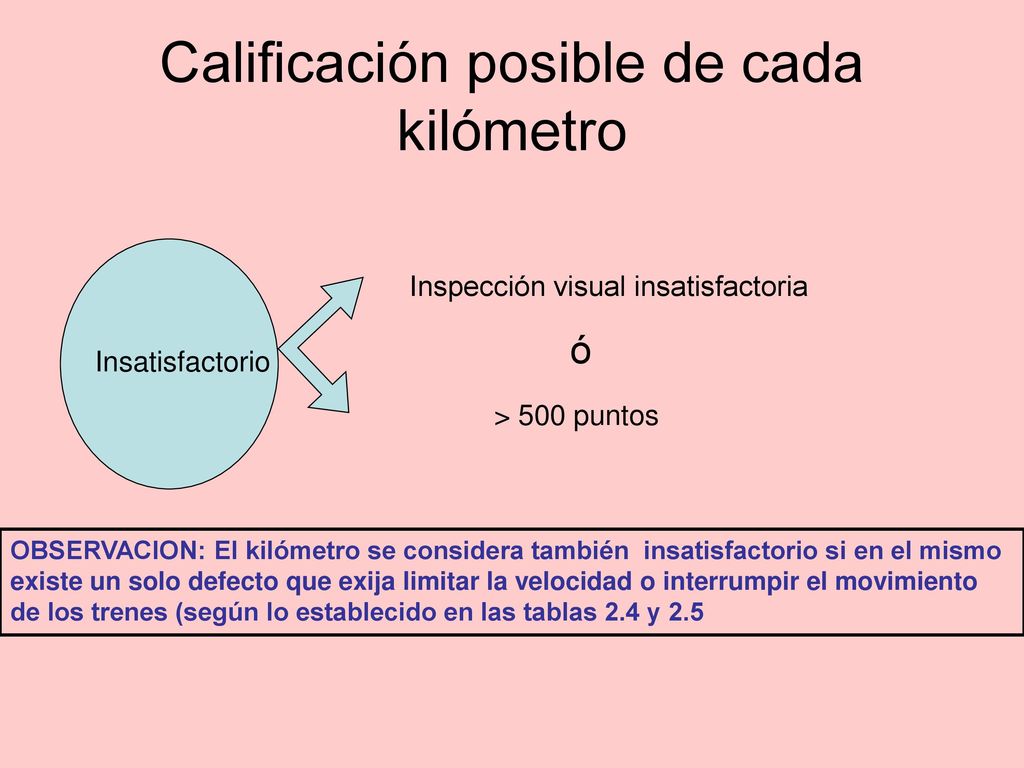 Calificación posible de cada kilómetro

Insatisfactorio

Inspección visual insatisfactoria

ó

> 500 puntos

OBSERVACION: El kilómetro se considera también insatisfactorio si en el mismo existe un solo defecto que exija limitar la velocidad o interrumpir el movimiento de los trenes (según lo establecido en las tablas 2.4 y 2.5